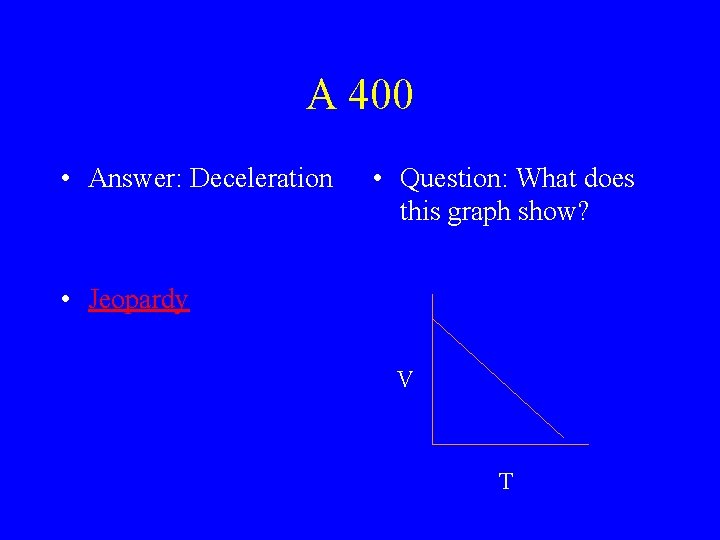 A 400

• Answer: Deceleration

• Jeopardy

• Question: What does this graph show?

V

T